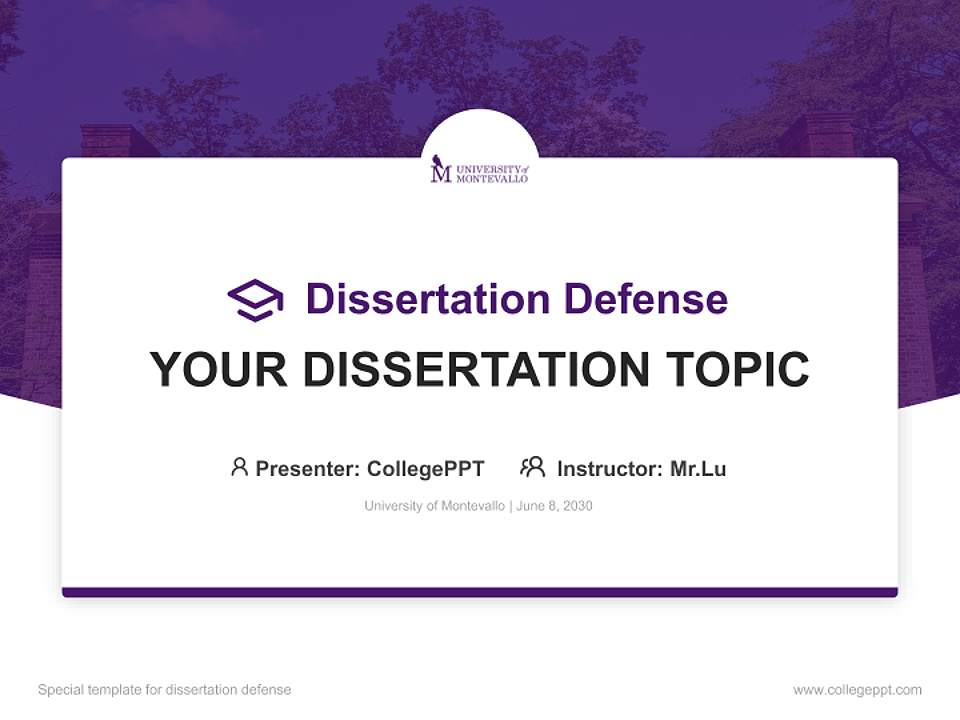 M UNIVERSITY of MONTEVALLO

Dissertation Defense

YOUR DISSERTATION TOPIC

Presenter: CollegePPT Instructor: Mr.Lu

University of Montevallo | June 8, 2030

Special template for dissertation defense

www.collegeppt.com